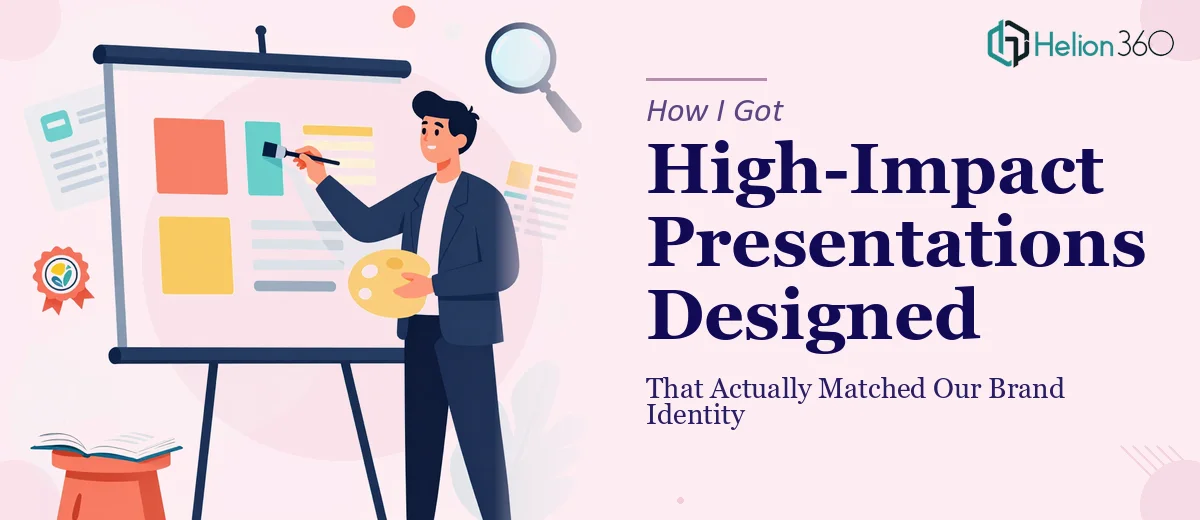 Helion360

How I Got

High-Impact Presentations Designed

That Actually Matched Our Brand Identity